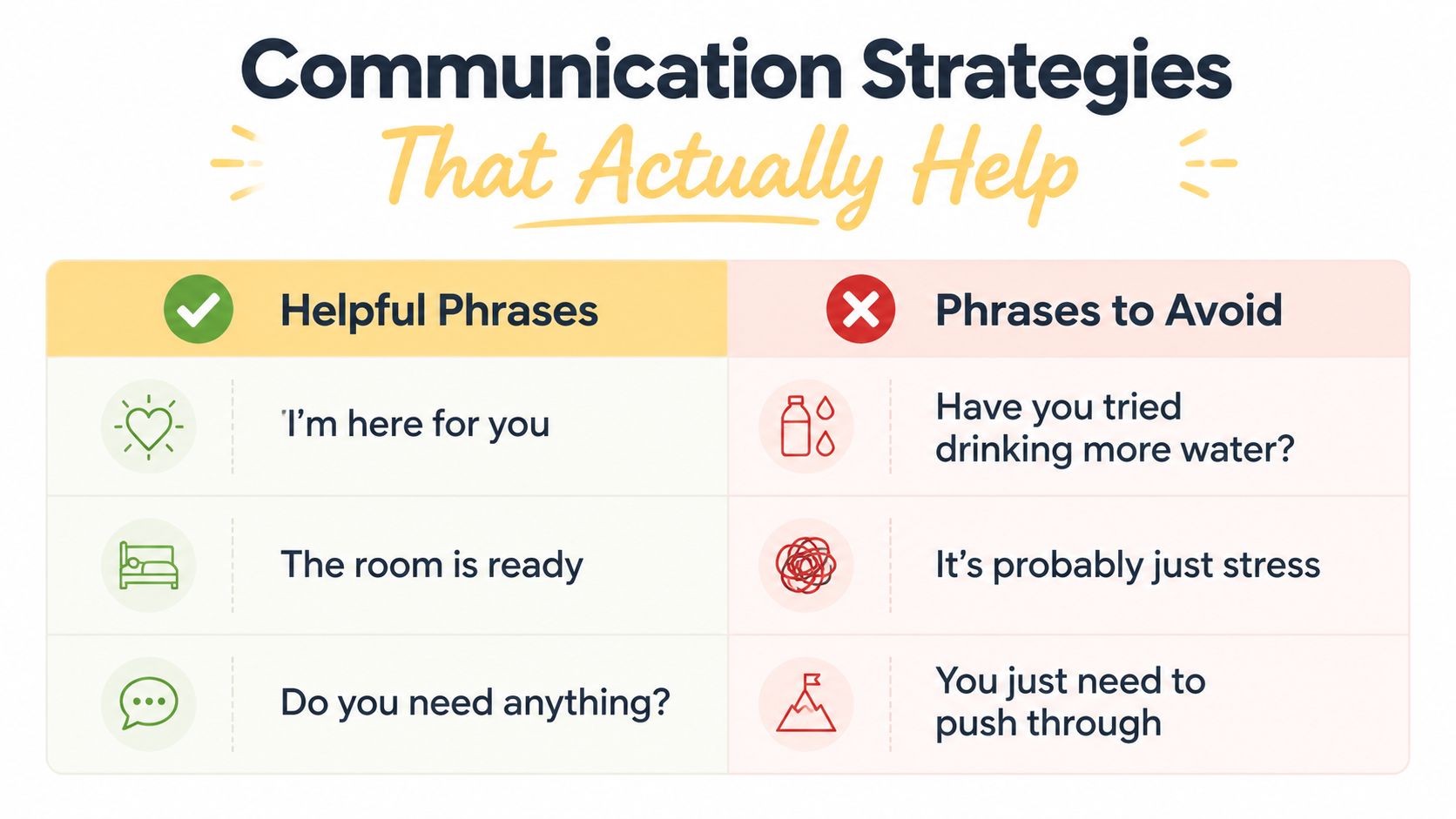 Communication Strategies
That Actually Help

| Helpful Phrases | Phrases to Avoid |
|---|---|
| I'm here for you | Have you tried drinking more water? |
| The room is ready | It's probably just stress |
| Do you need anything? | You just need to push through |